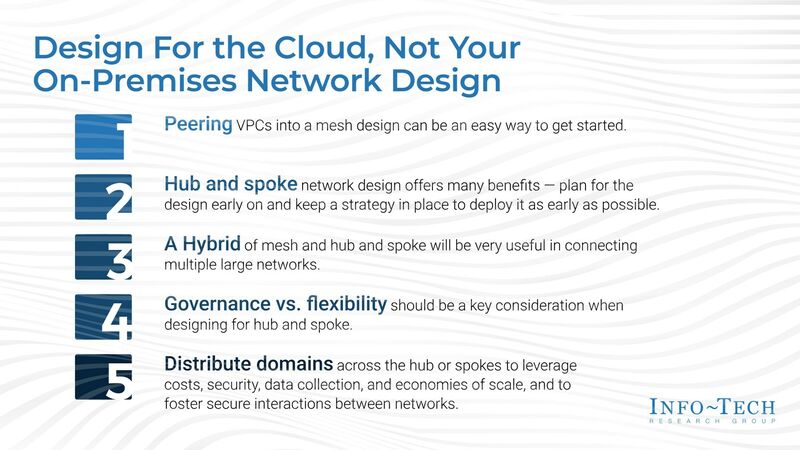 Design For the Cloud, Not Your On-Premises Network Design

1 Peering VPCs into a mesh design can be an easy way to get started.

2 Hub and spoke network design offers many benefits — plan for the design early on and keep a strategy in place to deploy it as early as possible.

3 A Hybrid of mesh and hub and spoke will be very useful in connecting multiple large networks.

4 Governance vs. flexibility should be a key consideration when designing for hub and spoke.

5 Distribute domains across the hub or spokes to leverage costs, security, data collection, and economies of scale, and to foster secure interactions between networks.

INFO~TECH
RESEARCH GROUP